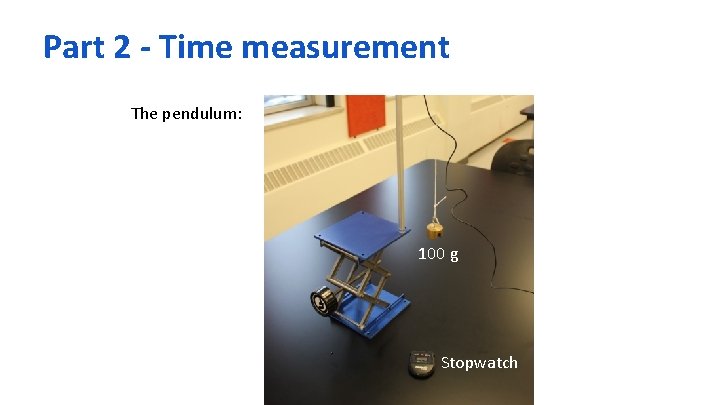 Part 2 - Time measurement

The pendulum:

100 g

Stopwatch